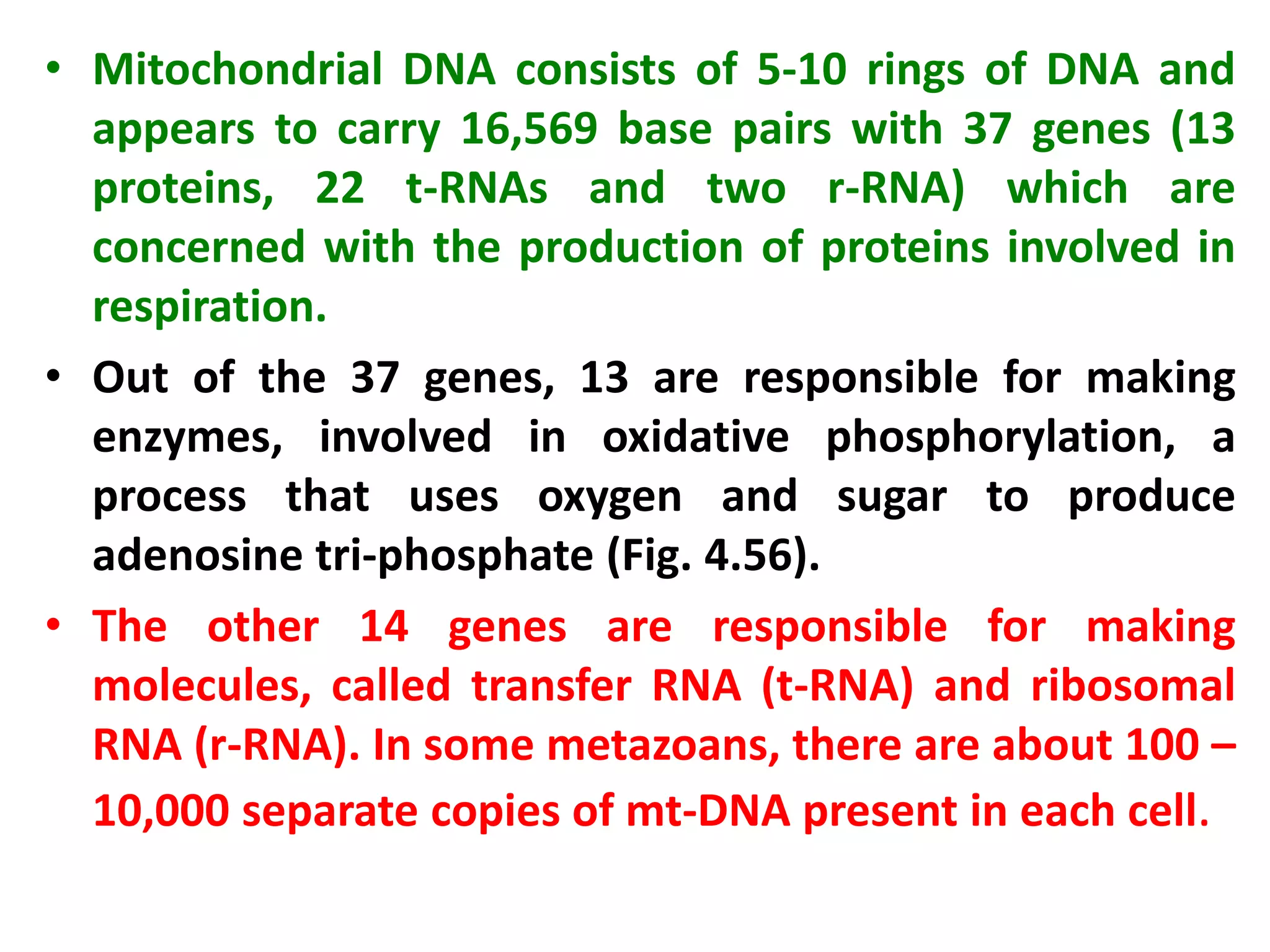 • Mitochondrial DNA consists of 5-10 rings of DNA and appears to carry 16,569 base pairs with 37 genes (13 proteins, 22 t-RNAs and two r-RNA) which are concerned with the production of proteins involved in respiration.

• Out of the 37 genes, 13 are responsible for making enzymes, involved in oxidative phosphorylation, a process that uses oxygen and sugar to produce adenosine tri-phosphate (Fig. 4.56).

• The other 14 genes are responsible for making molecules, called transfer RNA (t-RNA) and ribosomal RNA (r-RNA). In some metazoans, there are about 100 – 10,000 separate copies of mt-DNA present in each cell.